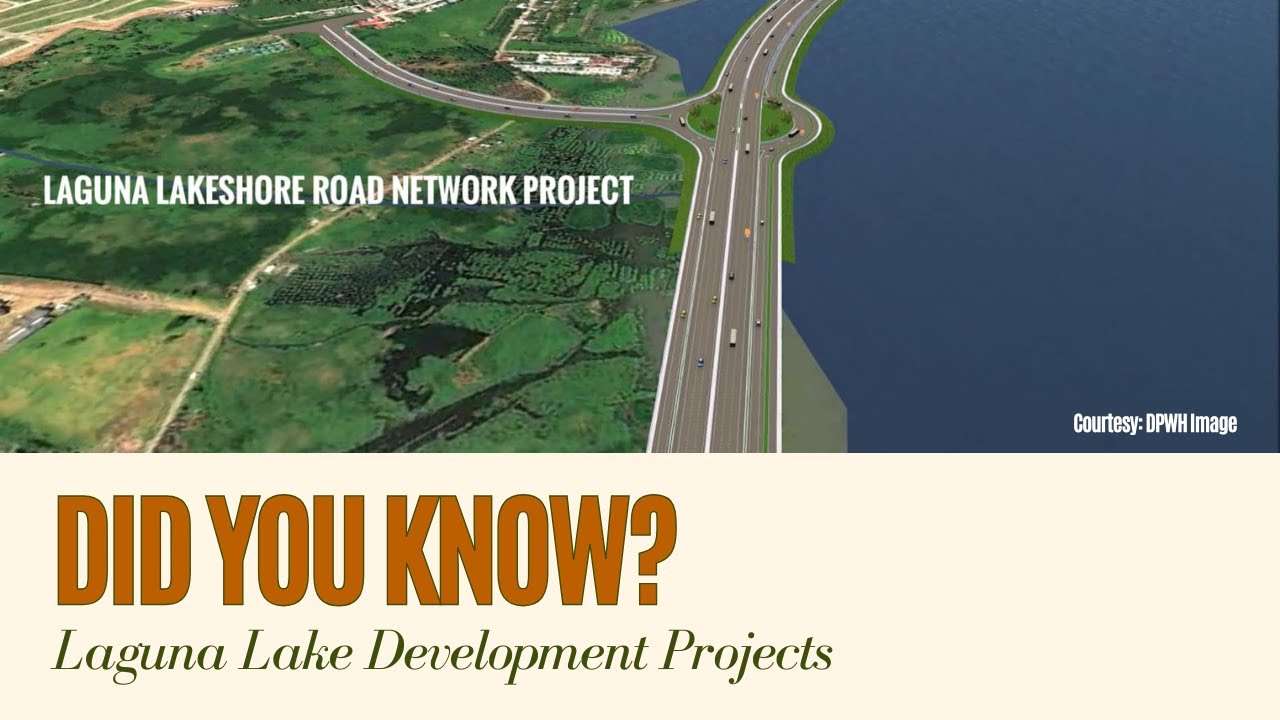 LAGUNA LAKESHORE ROAD NETWORK PROJECT

Courtesy: DPWH Image

DID YOU KNOW?

Laguna Lake Development Projects